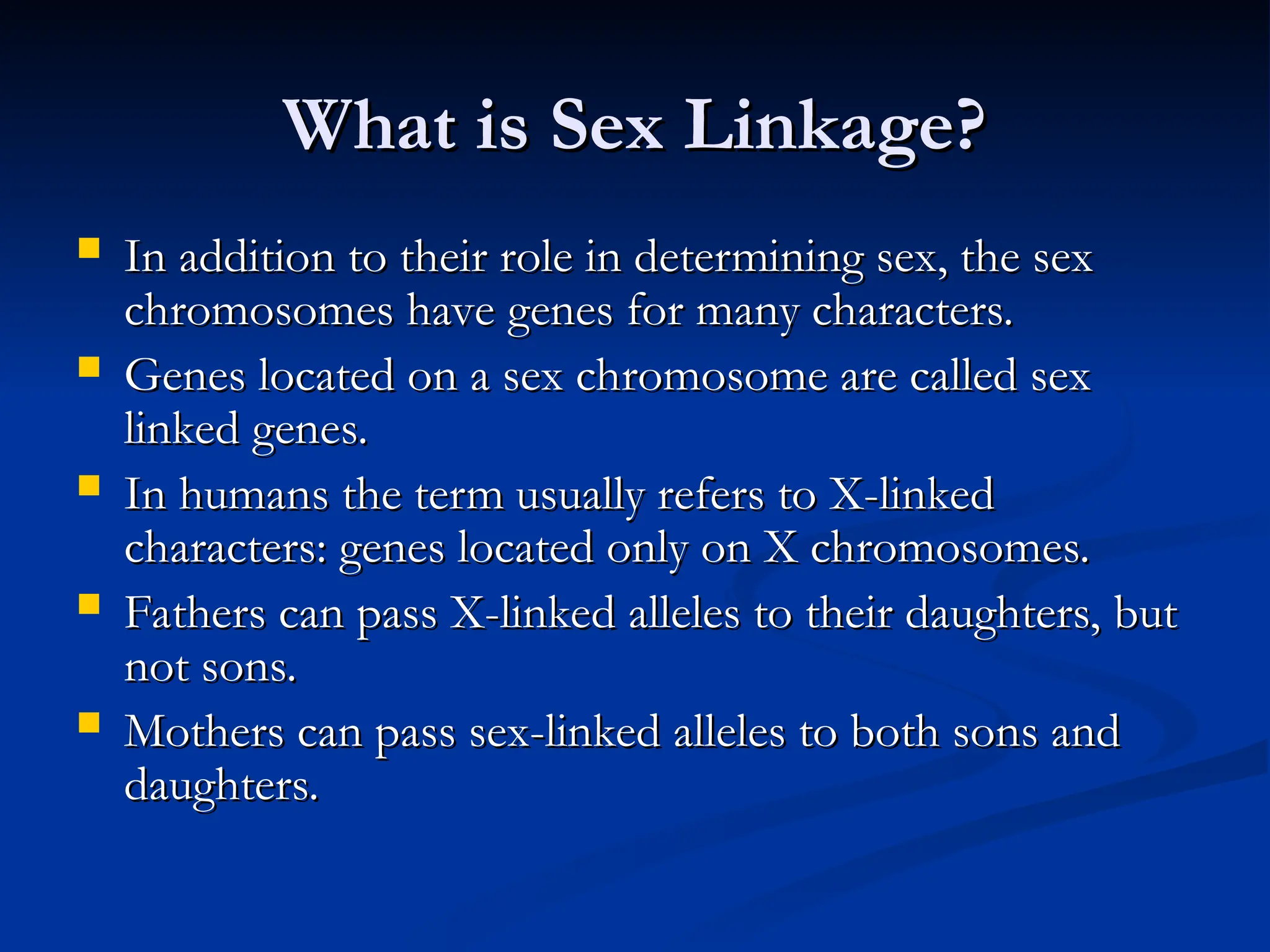 What is Sex Linkage?

- In addition to their role in determining sex, the sex chromosomes have genes for many characters.
- Genes located on a sex chromosome are called sex linked genes.
- In humans the term usually refers to X-linked characters: genes located only on X chromosomes.
- Fathers can pass X-linked alleles to their daughters, but not sons.
- Mothers can pass sex-linked alleles to both sons and daughters.